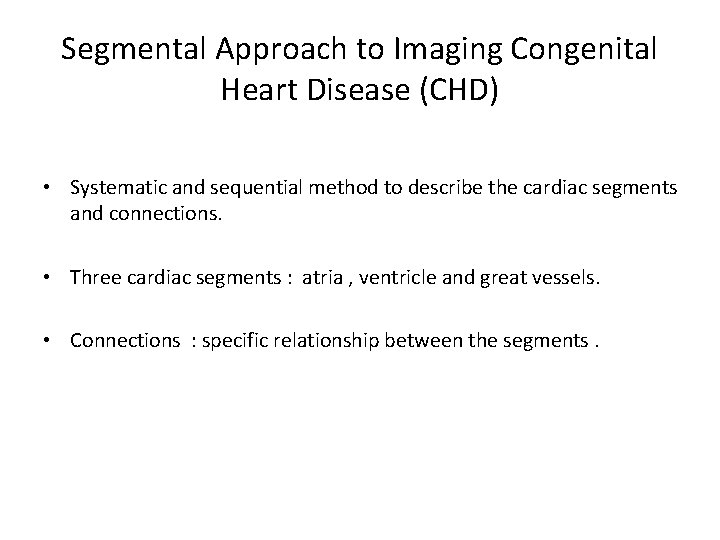 Segmental Approach to Imaging Congenital Heart Disease (CHD)

• Systematic and sequential method to describe the cardiac segments and connections.

• Three cardiac segments : atria , ventricle and great vessels.

• Connections : specific relationship between the segments .